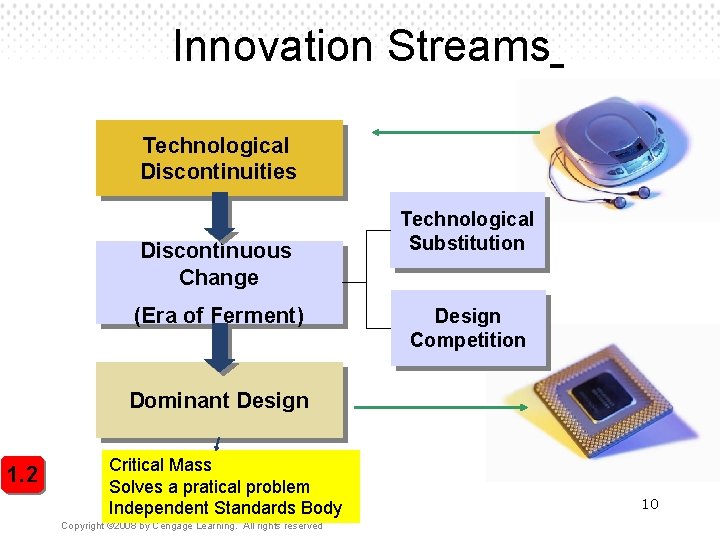 Innovation Streams

Technological Discontinuities

Discontinuous Change
(Era of Ferment)

Technological Substitution

Design Competition

Dominant Design

Critical Mass
Solves a pratical problem
Independent Standards Body

1.2

10

Copyright ©2008 by Cengage Learning. All rights reserved